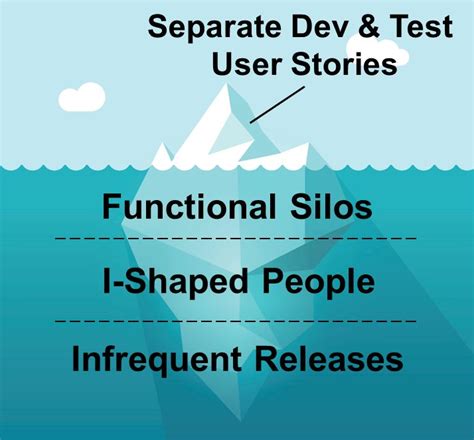 Separate Dev & Test User Stories

Functional Silos

I-Shaped People

Infrequent Releases